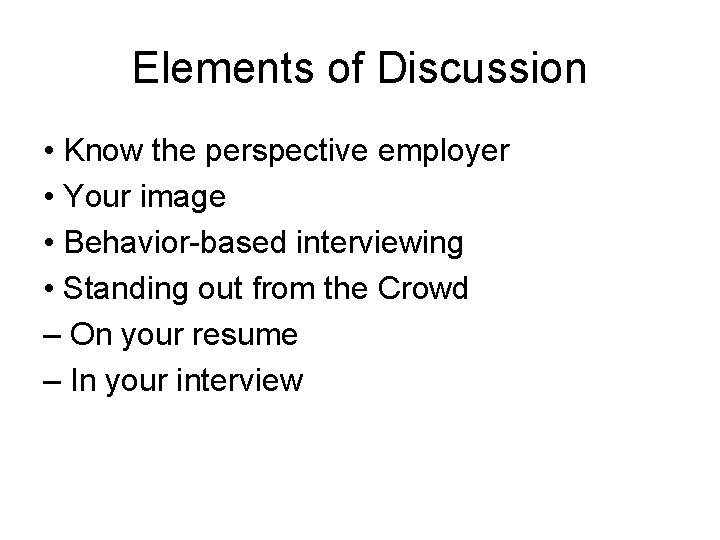 Elements of Discussion

• Know the perspective employer
• Your image
• Behavior-based interviewing
• Standing out from the Crowd
– On your resume
– In your interview